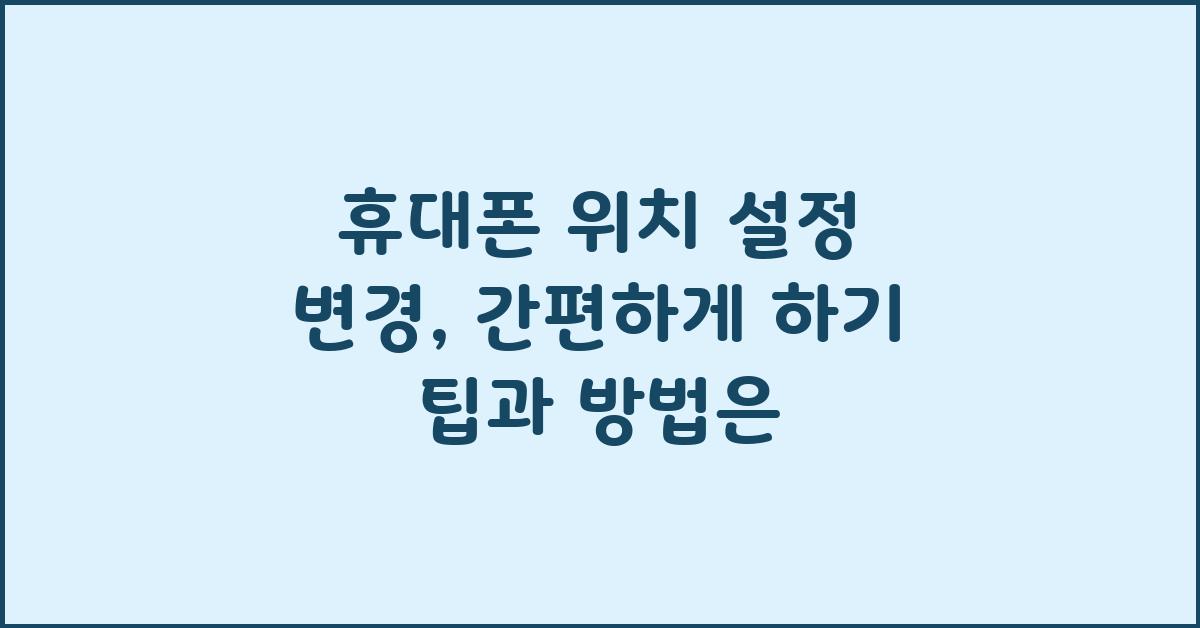 휴대폰 위치 설정 변경, 간편하게 하기 팁과 방법은